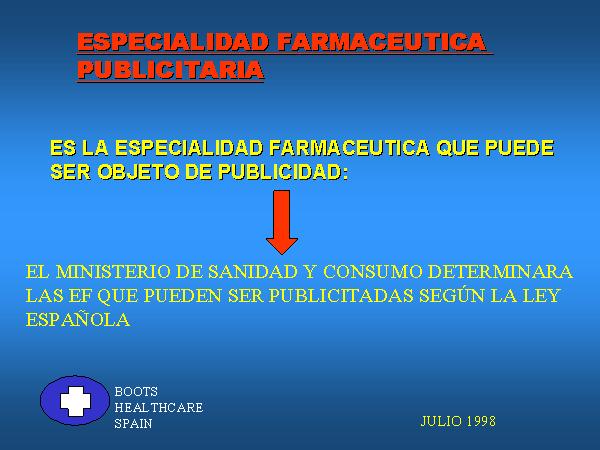 ESPECIALIDAD FARMACEUTICA PUBLICITARIA

ES LA ESPECIALIDAD FARMACEUTICA QUE PUEDE SER OBJETO DE PUBLICIDAD:

EL MINISTERIO DE SANIDAD Y CONSUMO DETERMINARA LAS EF QUE PUEDEN SER PUBLICITADAS SEGÚN LA LEY ESPAÑOLA

BOOTS
HEALTHCARE
SPAIN

JULIO 1998